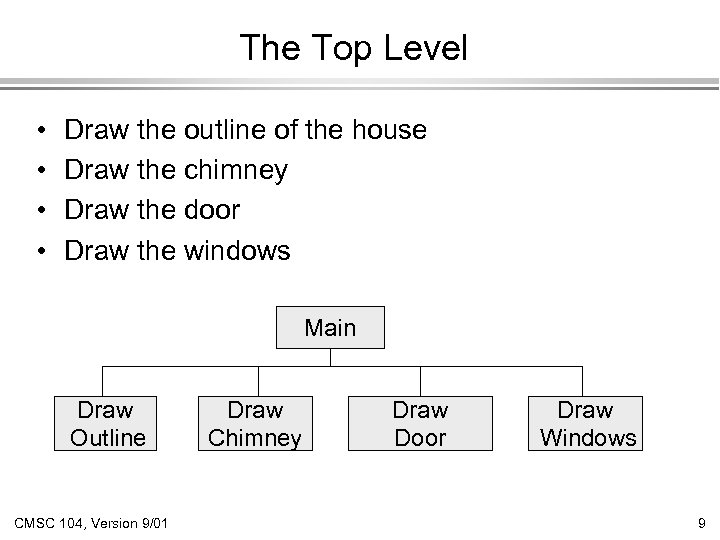 The Top Level

• Draw the outline of the house
• Draw the chimney
• Draw the door
• Draw the windows

Main

Draw Outline

Draw Chimney

Draw Door

Draw Windows

CMSC 104, Version 9/01

9